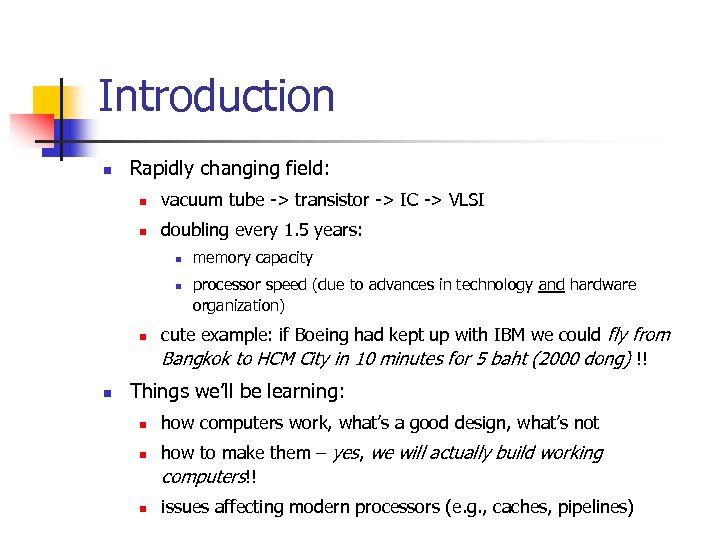 Introduction

Rapidly changing field:

vacuum tube -> transistor -> IC -> VLSI

doubling every 1.5 years:

memory capacity

processor speed (due to advances in technology and hardware organization)

cute example: if Boeing had kept up with IBM we could fly from Bangkok to HCM City in 10 minutes for 5 baht (2000 dong) !!

Things we'll be learning:

how computers work, what's a good design, what's not

how to make them – yes, we will actually build working computers!!

issues affecting modern processors (e.g., caches, pipelines)